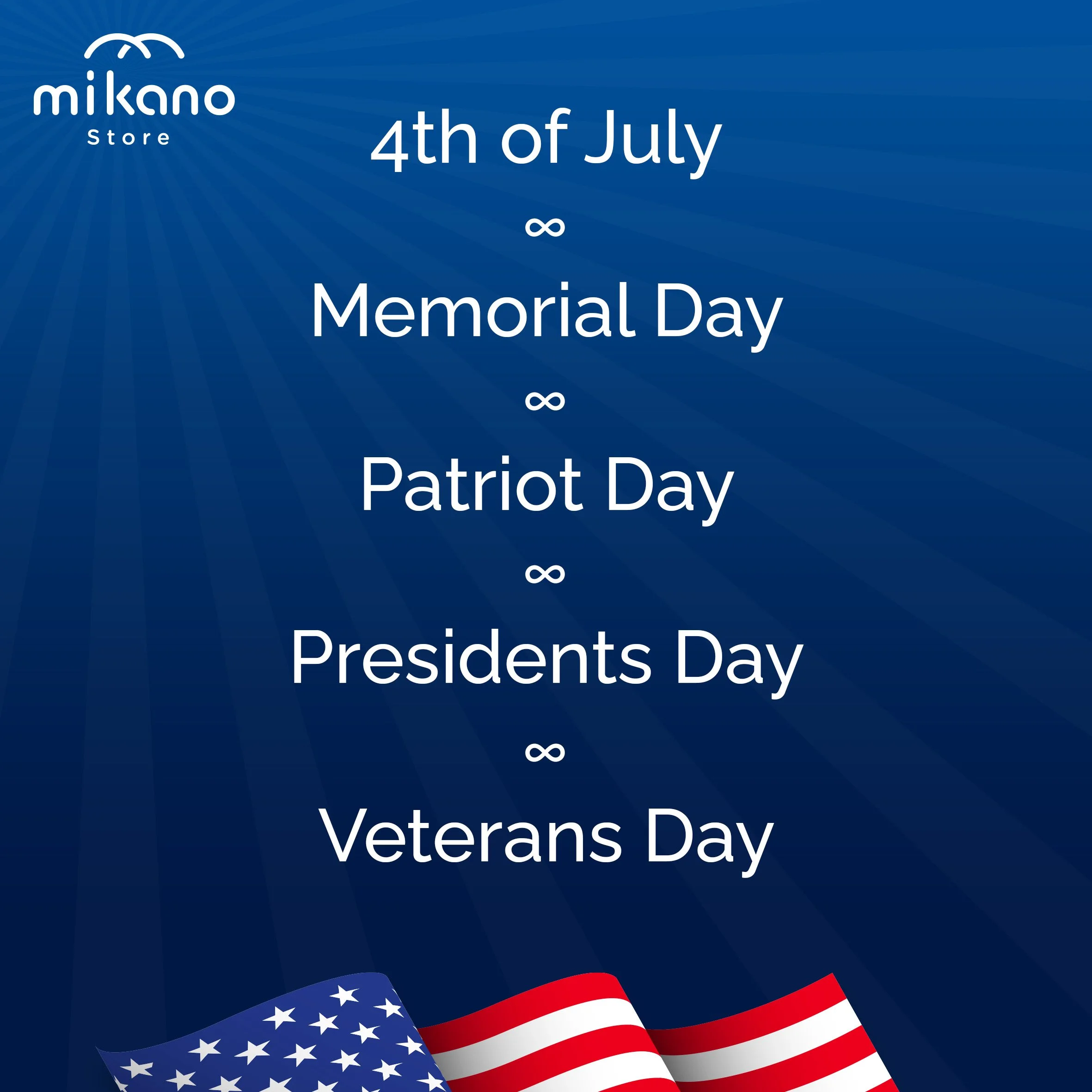 mikano
Store

4th of July
∞
Memorial Day
∞
Patriot Day
∞
Presidents Day
∞
Veterans Day